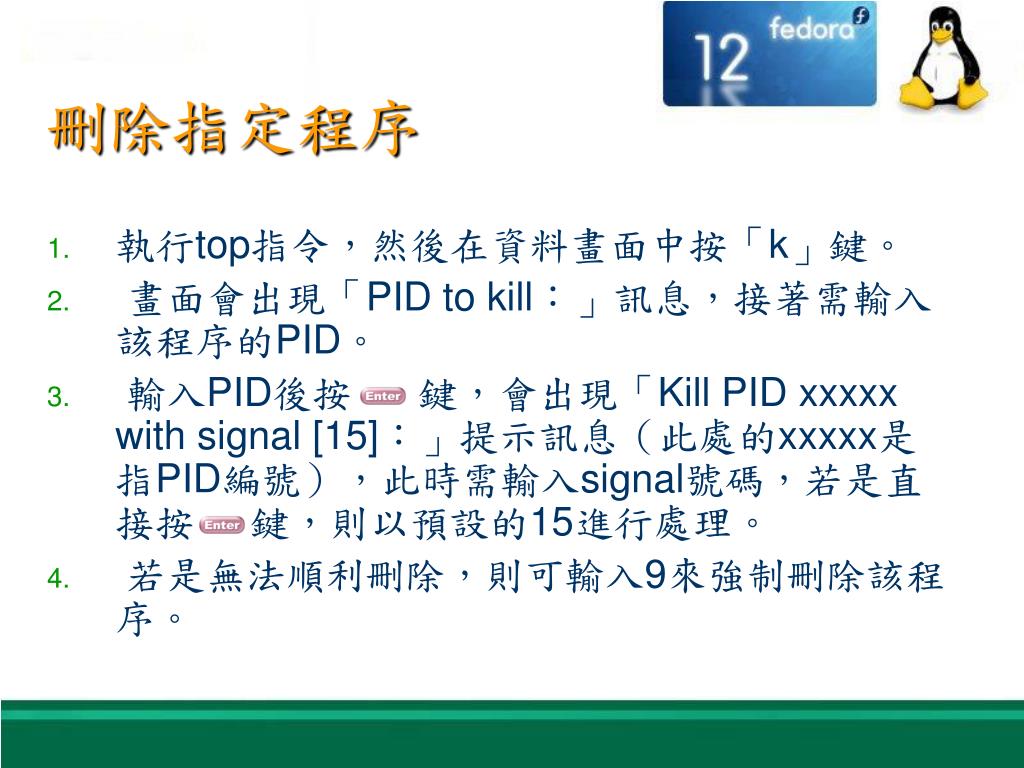 12 fedora

刪除指定程序

1. 執行top指令，然後在資料畫面中按「k」鍵。
2. 畫面會出現「PID to kill：」訊息，接著需輸入該程序的PID。
3. 輸入PID後按 Enter 鍵，會出現「Kill PID xxxxx with signal [15]：」提示訊息（此處的xxxxx是指PID編號），此時需輸入signal號碼，若是直接按 Enter 鍵，則以預設的15進行處理。
4. 若是無法順利刪除，則可輸入9來強制刪除該程序。